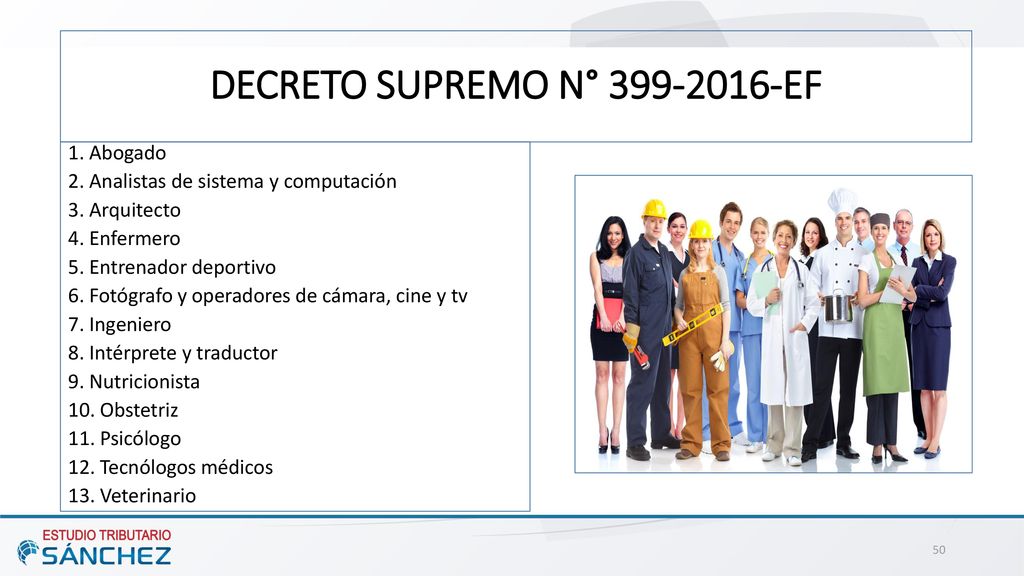 DECRETO SUPREMO N° 399-2016-EF

1. Abogado
2. Analistas de sistema y computación
3. Arquitecto
4. Enfermero
5. Entrenador deportivo
6. Fotógrafo y operadores de cámara, cine y tv
7. Ingeniero
8. Intérprete y traductor
9. Nutricionista
10. Obstetriz
11. Psicólogo
12. Tecnólogos médicos
13. Veterinario

ESTUDIO TRIBUTARIO
SÁNCHEZ

50